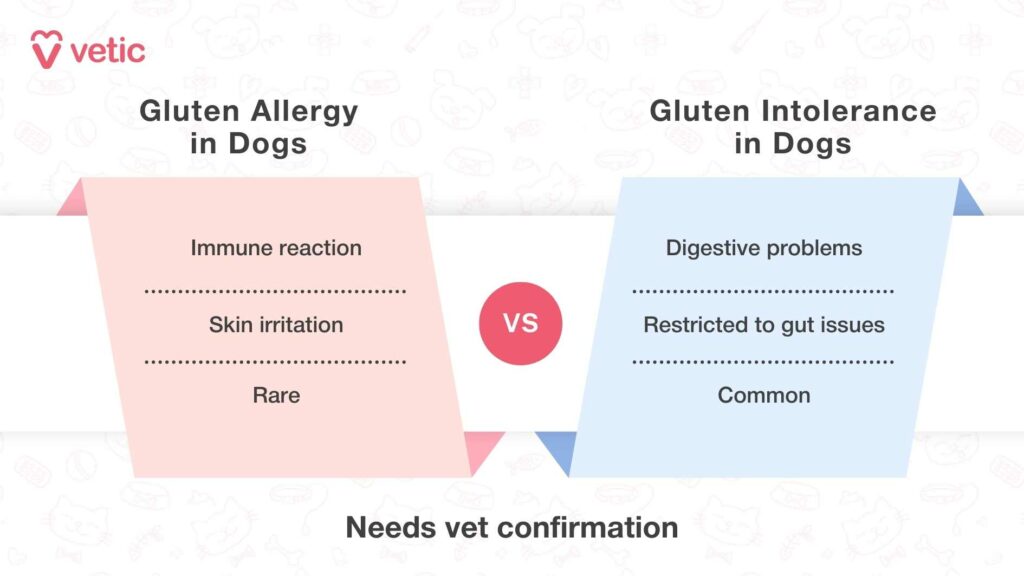 vetic

Gluten Allergy in Dogs

Immune reaction

Skin irritation

Rare

VS

Gluten Intolerance in Dogs

Digestive problems

Restricted to gut issues

Common

Needs vet confirmation